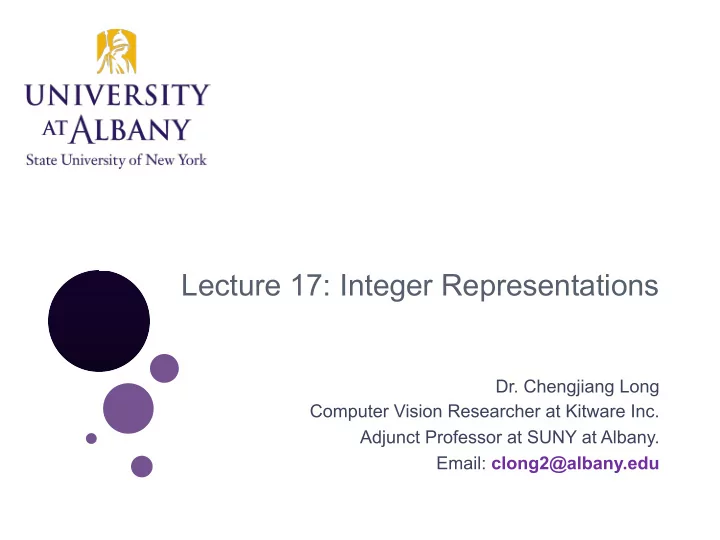 UNIVERSITY
AT ALBANY
State University of New York

Lecture 17: Integer Representations

Dr. Chengjiang Long
Computer Vision Researcher at Kitware Inc.
Adjunct Professor at SUNY at Albany.
Email: clong2@albany.edu